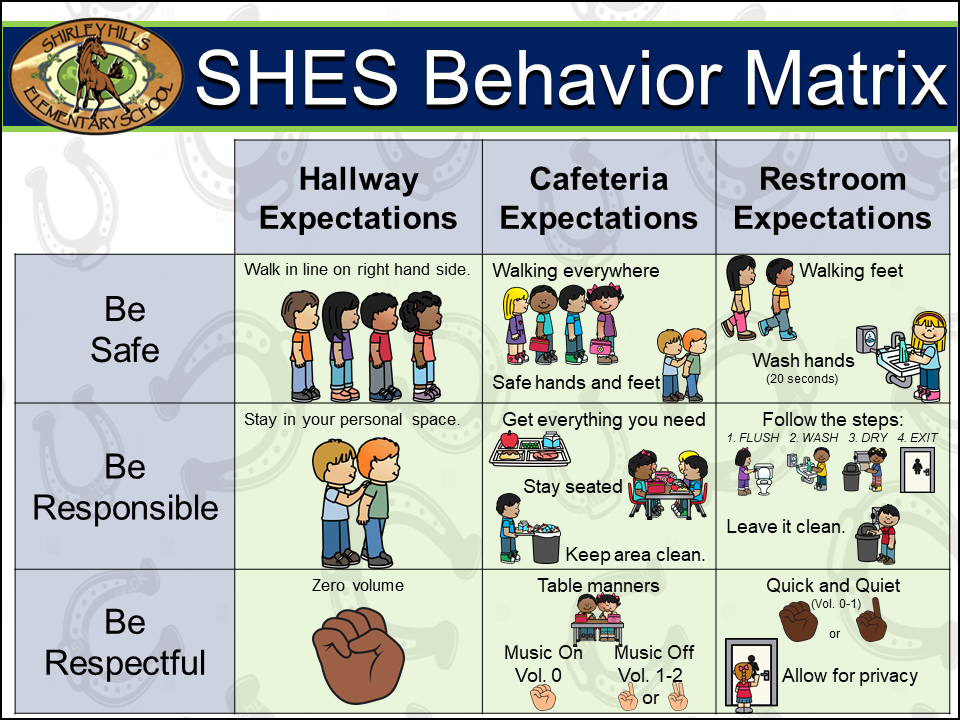 SHIRLEY HILLS ELEMENTARY SCHOOL

SHES Behavior Matrix

| | Hallway Expectations | Cafeteria Expectations | Restroom Expectations |
|---|---|---|---|
| Be Safe | Walk in line on right hand side. | Walking everywhere Safe hands and feet | Walking feet Wash hands (20 seconds) |
| Be Responsible | Stay in your personal space. | Get everything you need Stay seated Keep area clean. | Follow the steps: 1. FLUSH 2. WASH 3. DRY 4. EXIT Leave it clean. |
| Be Respectful | Zero volume | Table manners Music On Vol. 0 Music Off Vol. 1-2 or | Quick and Quiet (Vol. 0-1) or Allow for privacy |